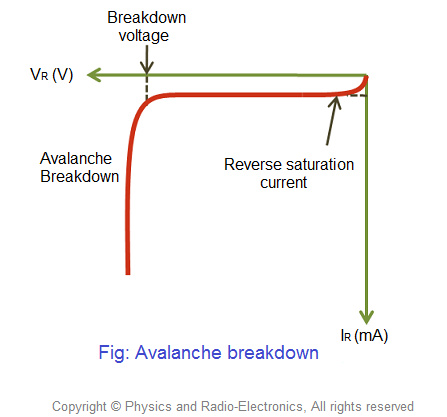 Breakdown voltage

$V_R$ (V)

Avalanche Breakdown

Reverse saturation current

$I_R$ (mA)

Fig: Avalanche breakdown

Copyright © Physics and Radio-Electronics, All rights reserved